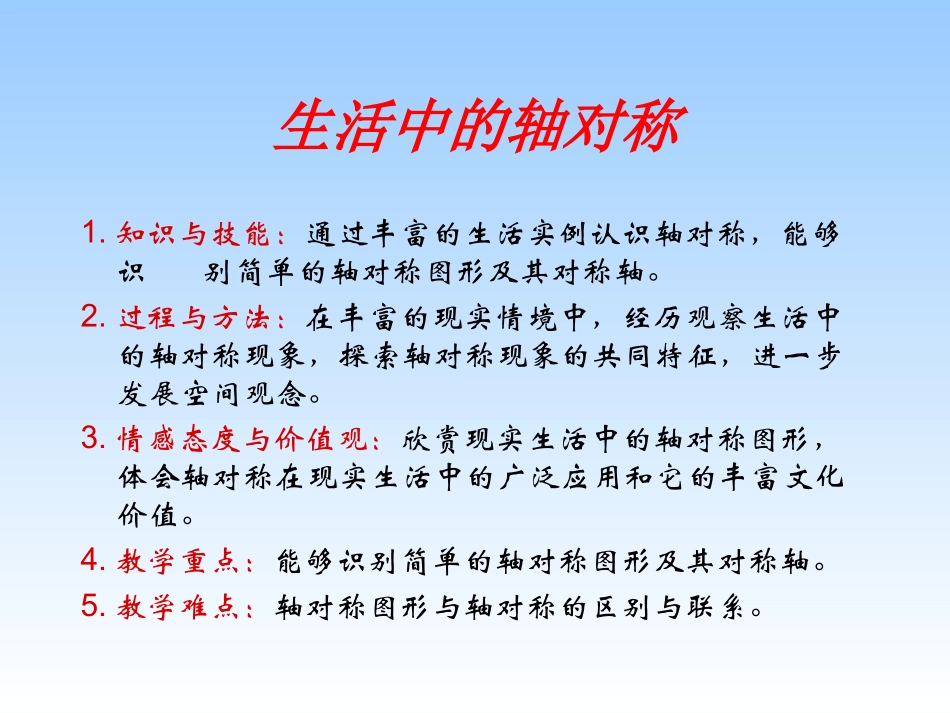 生活中的轴对称

1. 知识与技能：通过丰富的生活实例认识轴对称，能够识　　别简单的轴对称图形及其对称轴。

2. 过程与方法：在丰富的现实情境中，经历观察生活中的轴对称现象，探索轴对称现象的共同特征，进一步发展空间观念。

3. 情感态度与价值观：欣赏现实生活中的轴对称图形，体会轴对称在现实生活中的广泛应用和它的丰富文化价值。

4. 教学重点：能够识别简单的轴对称图形及其对称轴。

5. 教学难点：轴对称图形与轴对称的区别与联系。